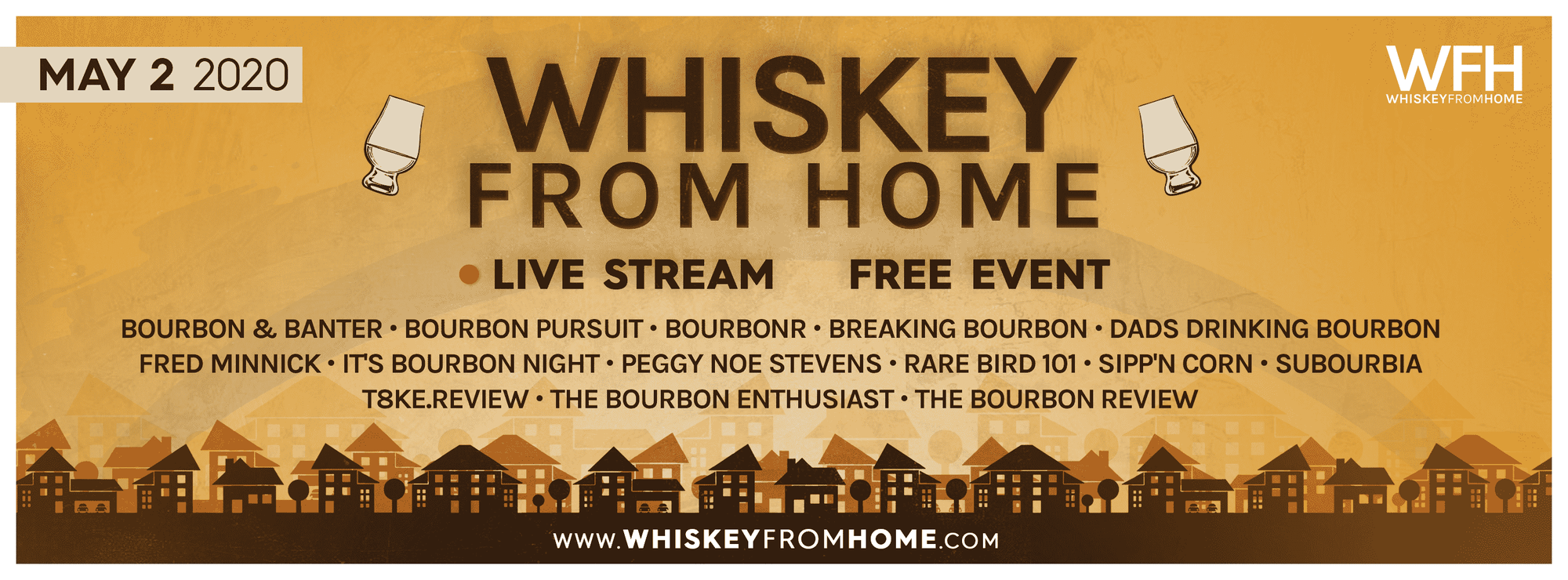 MAY 2 2020

WFH
WHISKEYFROMHOME

WHISKEY
FROM HOME

• LIVE STREAM FREE EVENT

BOURBON & BANTER • BOURBON PURSUIT • BOURBONR • BREAKING BOURBON • DADS DRINKING BOURBON
FRED MINNICK • IT'S BOURBON NIGHT • PEGGY NOE STEVENS • RARE BIRD 101 • SIPP'N CORN • SUBOURBIA
T8KE.REVIEW • THE BOURBON ENTHUSIAST • THE BOURBON REVIEW

WWW.WHISKEYFROMHOME.COM